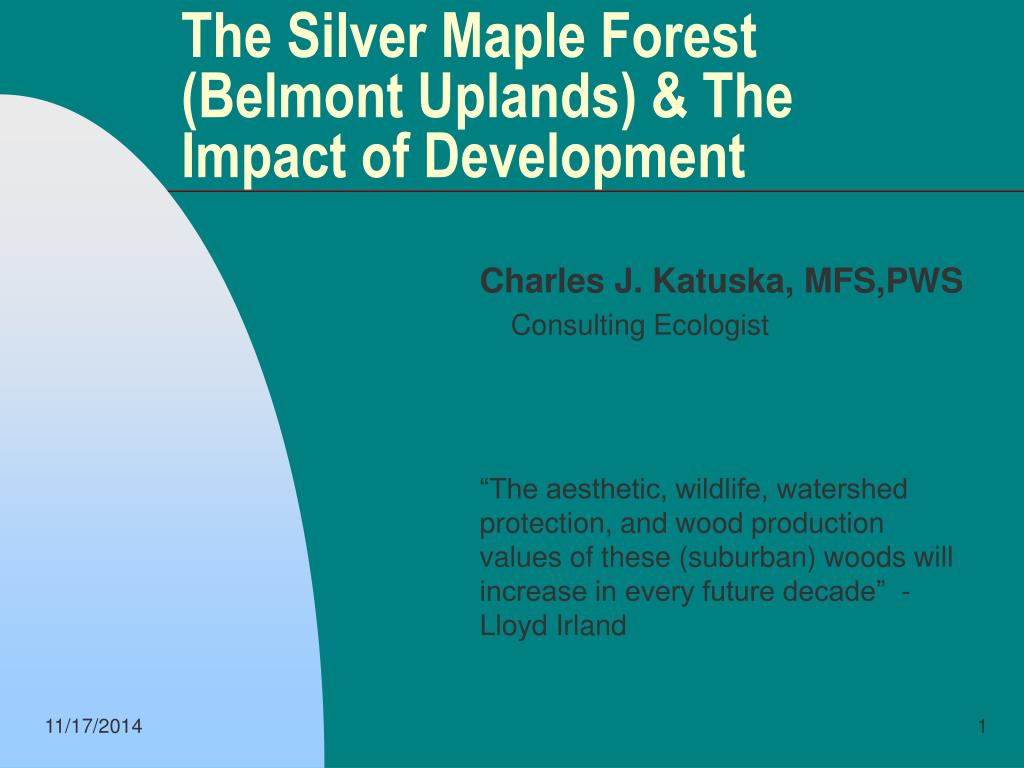 The Silver Maple Forest (Belmont Uplands) & The Impact of Development

Charles J. Katuska, MFS,PWS
Consulting Ecologist

“The aesthetic, wildlife, watershed protection, and wood production values of these (suburban) woods will increase in every future decade” - Lloyd Irland

11/17/2014

1